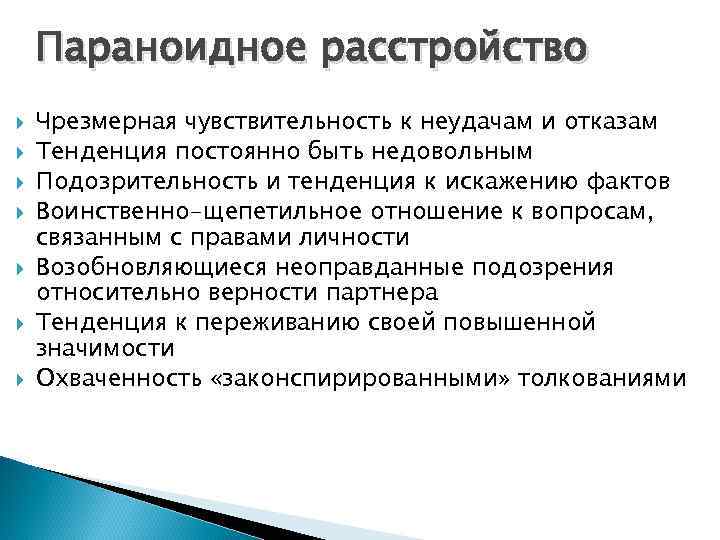 Параноидное расстройство

Чрезмерная чувствительность к неудачам и отказам
Тенденция постоянно быть недовольным
Подозрительность и тенденция к искажению фактов
Воинственно-щепетильное отношение к вопросам, связанным с правами личности
Возобновляющиеся неоправданные подозрения относительно верности партнера
Тенденция к переживанию своей повышенной значимости
Охваченность «законспирированными» толкованиями